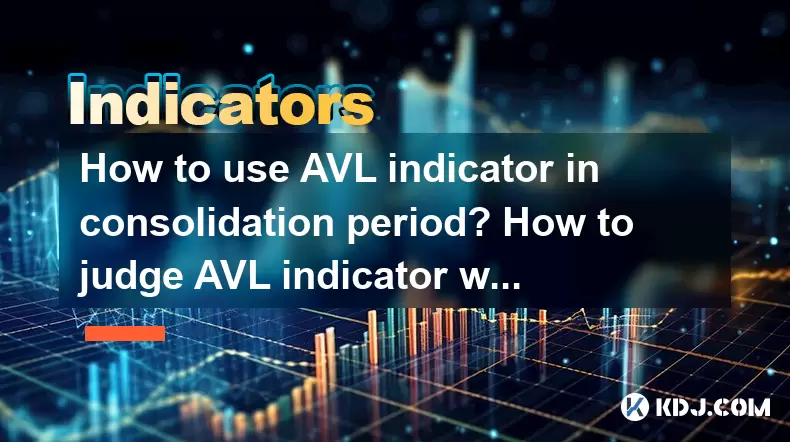 Indicators

How to use AVL indicator in consolidation period? How to judge AVL indicator w...

KDJ.COM